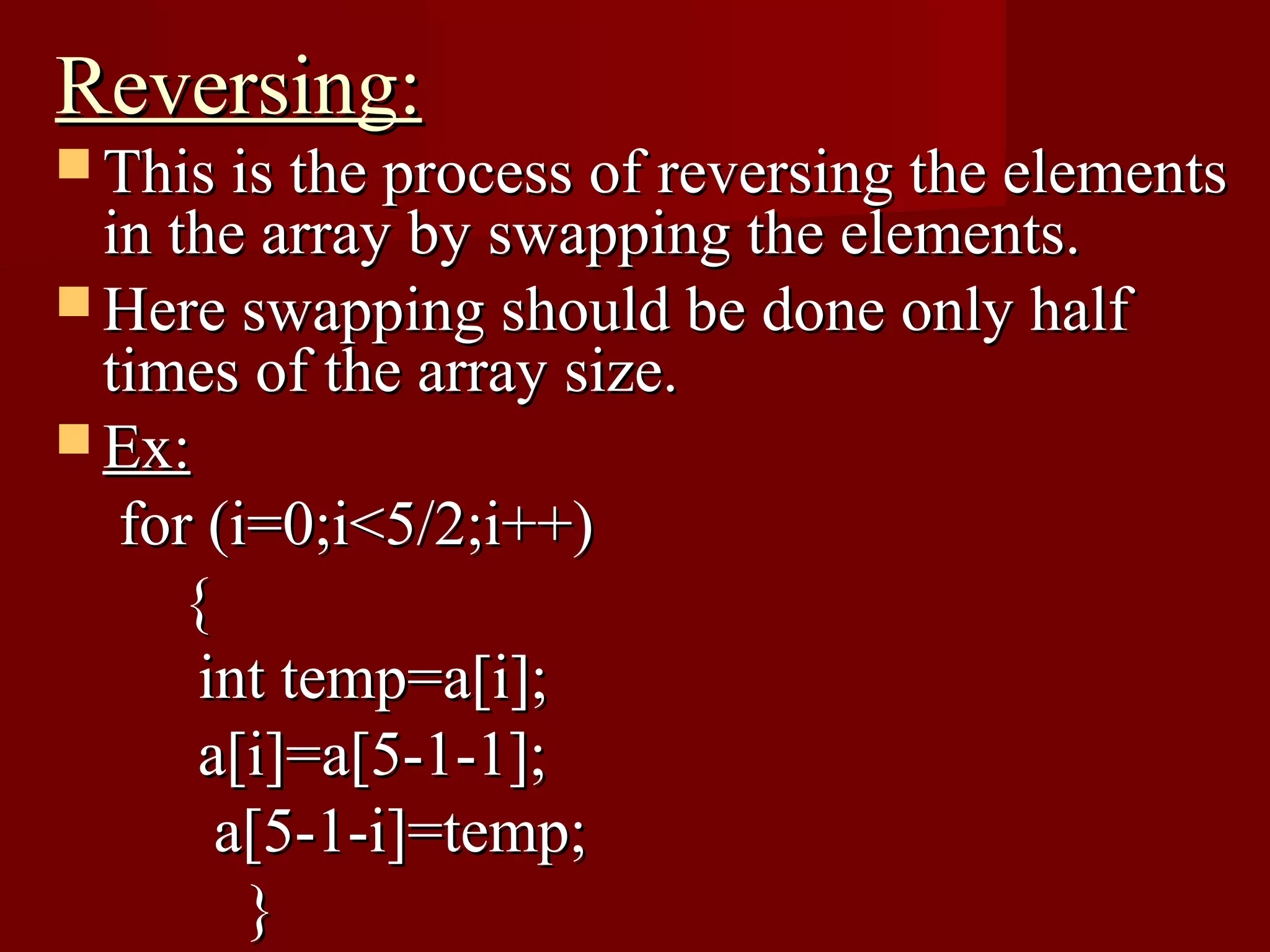 Reversing:

This is the process of reversing the elements in the array by swapping the elements.

Here swapping should be done only half times of the array size.

Ex:

for (i=0;i<5/2;i++)
{
int temp=a[i];
a[i]=a[5-1-1];
a[5-1-i]=temp;
}